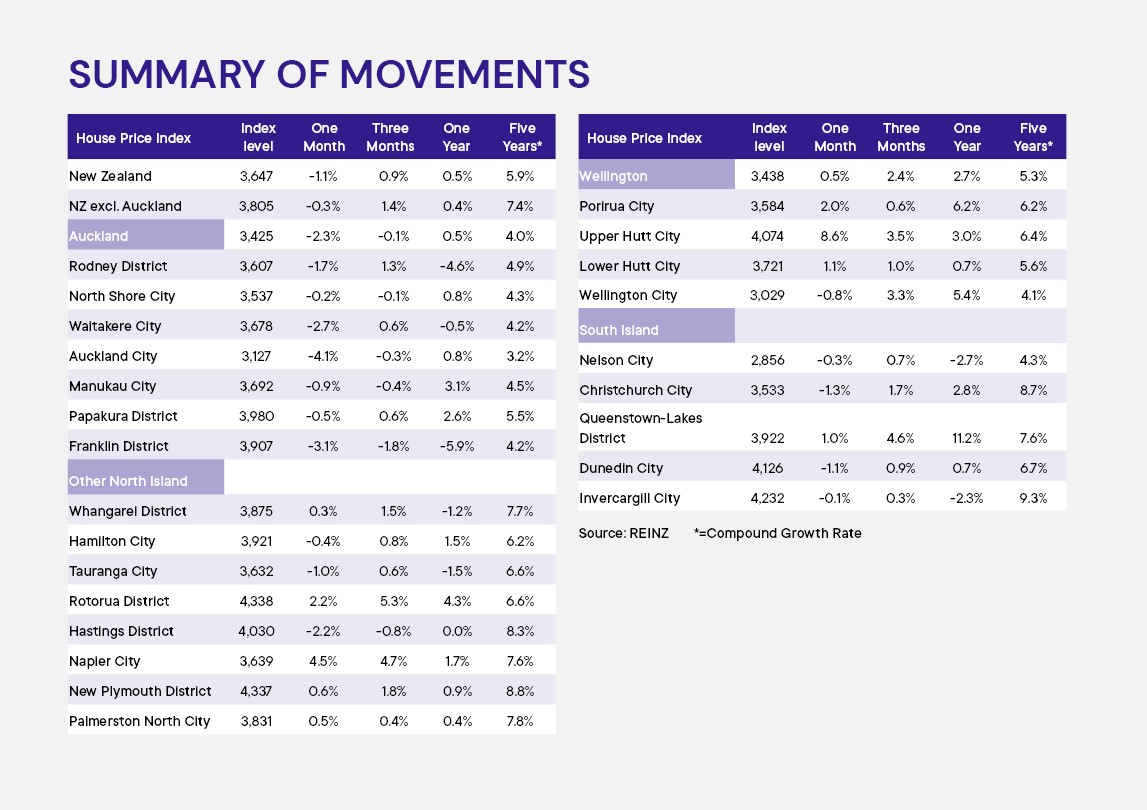 SUMMARY OF MOVEMENTS

| House Price Index | Index level | One Month | Three Months | One Year | Five Years* |
|---|---|---|---|---|---|
| New Zealand | 3,647 | -1.1% | 0.9% | 0.5% | 5.9% |
| NZ excl. Auckland | 3,805 | -0.3% | 1.4% | 0.4% | 7.4% |
| Auckland | 3,425 | -2.3% | -0.1% | 0.5% | 4.0% |
| Rodney District | 3,607 | -1.7% | 1.3% | -4.6% | 4.9% |
| North Shore City | 3,537 | -0.2% | -0.1% | 0.8% | 4.3% |
| Waitakere City | 3,678 | -2.7% | 0.6% | -0.5% | 4.2% |
| Auckland City | 3,127 | -4.1% | -0.3% | 0.8% | 3.2% |
| Manukau City | 3,692 | -0.9% | -0.4% | 3.1% | 4.5% |
| Papakura District | 3,980 | -0.5% | 0.6% | 2.6% | 5.5% |
| Franklin District | 3,907 | -3.1% | -1.8% | -5.9% | 4.2% |
| Other North Island | | | | | |
| Whangarei District | 3,875 | 0.3% | 1.5% | -1.2% | 7.7% |
| Hamilton City | 3,921 | -0.4% | 0.8% | 1.5% | 6.2% |
| Tauranga City | 3,632 | -1.0% | 0.6% | -1.5% | 6.6% |
| Rotorua District | 4,338 | 2.2% | 5.3% | 4.3% | 6.6% |
| Hastings District | 4,030 | -2.2% | -0.8% | 0.0% | 8.3% |
| Napier City | 3,639 | 4.5% | 4.7% | 1.7% | 7.6% |
| New Plymouth District | 4,337 | 0.6% | 1.8% | 0.9% | 8.8% |
| Palmerston North City | 3,831 | 0.5% | 0.4% | 0.4% | 7.8% |

| House Price Index | Index level | One Month | Three Months | One Year | Five Years* |
|---|---|---|---|---|---|
| Wellington | 3,438 | 0.5% | 2.4% | 2.7% | 5.3% |
| Porirua City | 3,584 | 2.0% | 0.6% | 6.2% | 6.2% |
| Upper Hutt City | 4,074 | 8.6% | 3.5% | 3.0% | 6.4% |
| Lower Hutt City | 3,721 | 1.1% | 1.0% | 0.7% | 5.6% |
| Wellington City | 3,029 | -0.8% | 3.3% | 5.4% | 4.1% |
| South Island | | | | | |
| Nelson City | 2,856 | -0.3% | 0.7% | -2.7% | 4.3% |
| Christchurch City | 3,533 | -1.3% | 1.7% | 2.8% | 8.7% |
| Queenstown-Lakes District | 3,922 | 1.0% | 4.6% | 11.2% | 7.6% |
| Dunedin City | 4,126 | -1.1% | 0.9% | 0.7% | 6.7% |
| Invercargill City | 4,232 | -0.1% | 0.3% | -2.3% | 9.3% |

Source: REINZ *=Compound Growth Rate